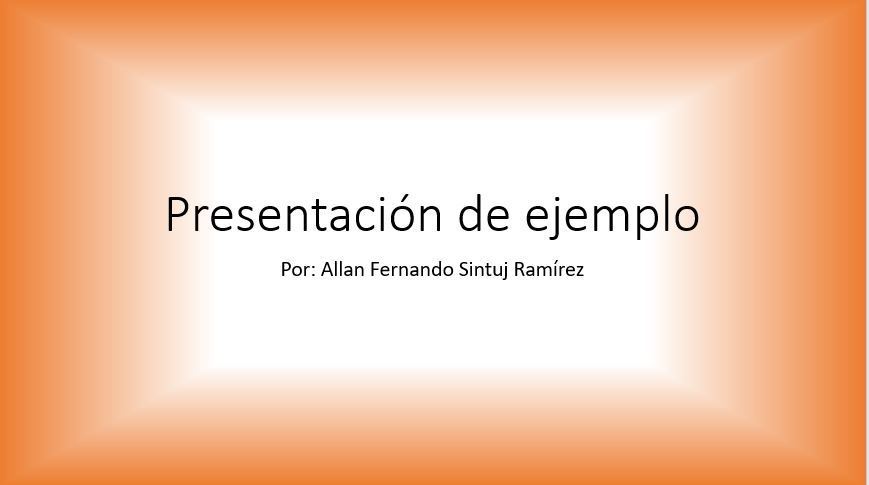 Presentación de ejemplo

Por: Allan Fernando Sintuj Ramírez